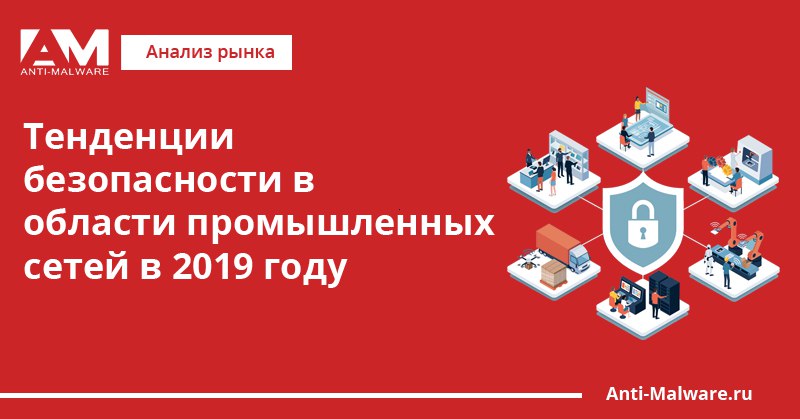 AM
ANTI-MALWARE

Анализ рынка

Тенденции безопасности в области промышленных сетей в 2019 году

Anti-Malware.ru